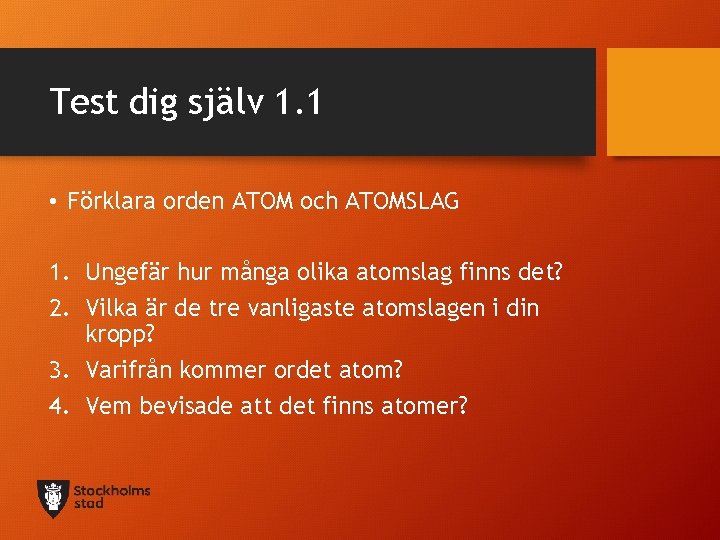 Test dig själv 1.1

• Förklara orden ATOM och ATOMSLAG

1. Ungefär hur många olika atomslag finns det?
2. Vilka är de tre vanligaste atomslagen i din kropp?
3. Varifrån kommer ordet atom?
4. Vem bevisade att det finns atomer?

Stockholms stad